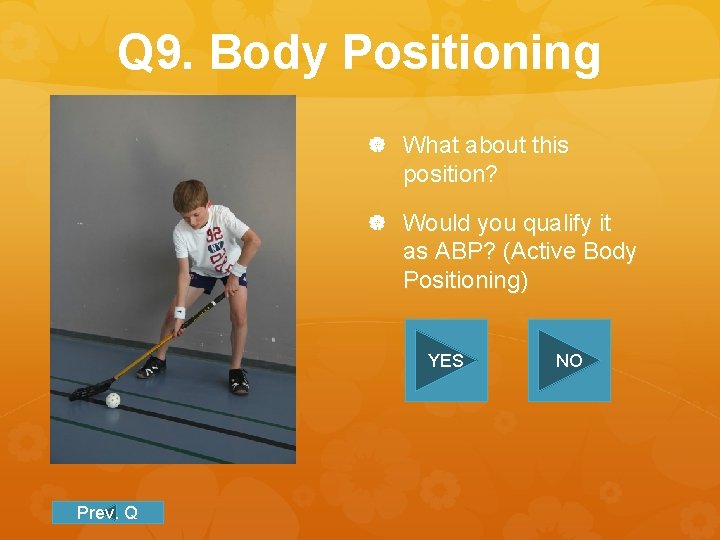 Q9. Body Positioning

What about this position?

Would you qualify it as ABP? (Active Body Positioning)

YES

NO

Prev. Q